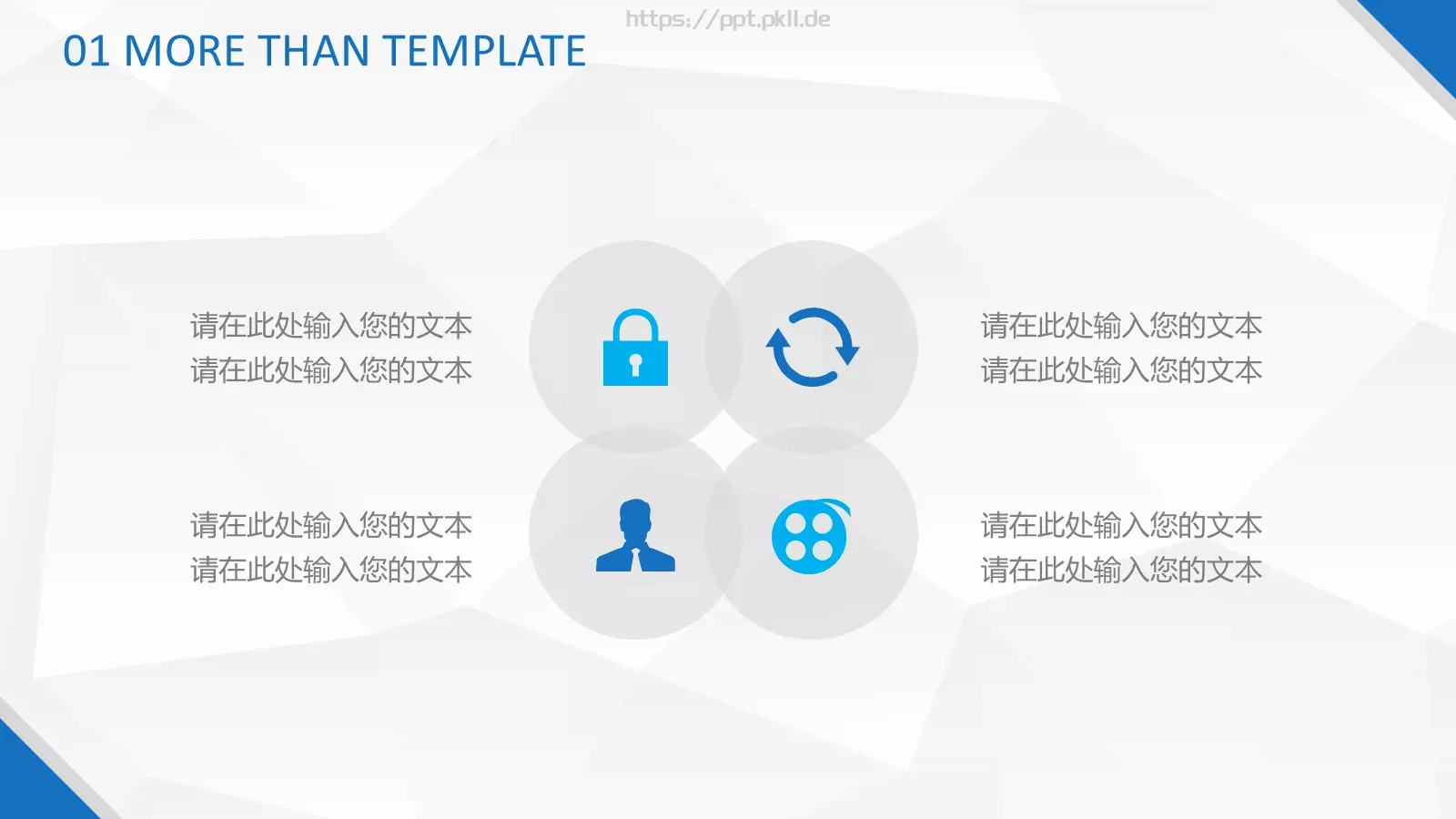 https://ppt.pkll.de

01 MORE THAN TEMPLATE

请在此处输入您的文本
请在此处输入您的文本

请在此处输入您的文本
请在此处输入您的文本

请在此处输入您的文本
请在此处输入您的文本

请在此处输入您的文本
请在此处输入您的文本